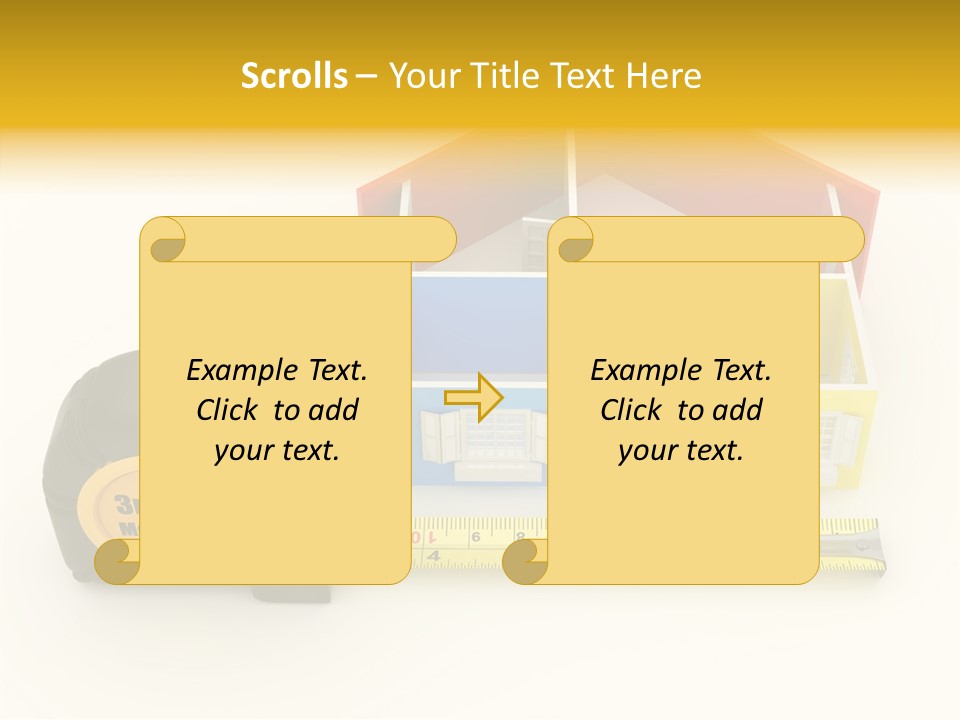 Scrolls – Your Title Text Here

Example Text. Click to add your text.

Example Text. Click to add your text.